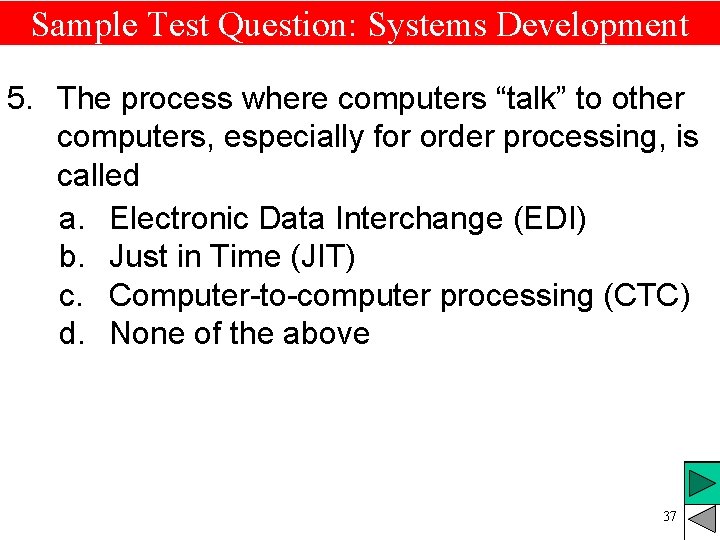 Sample Test Question: Systems Development

5. The process where computers “talk” to other computers, especially for order processing, is called

a. Electronic Data Interchange (EDI)
b. Just in Time (JIT)
c. Computer-to-computer processing (CTC)
d. None of the above

37